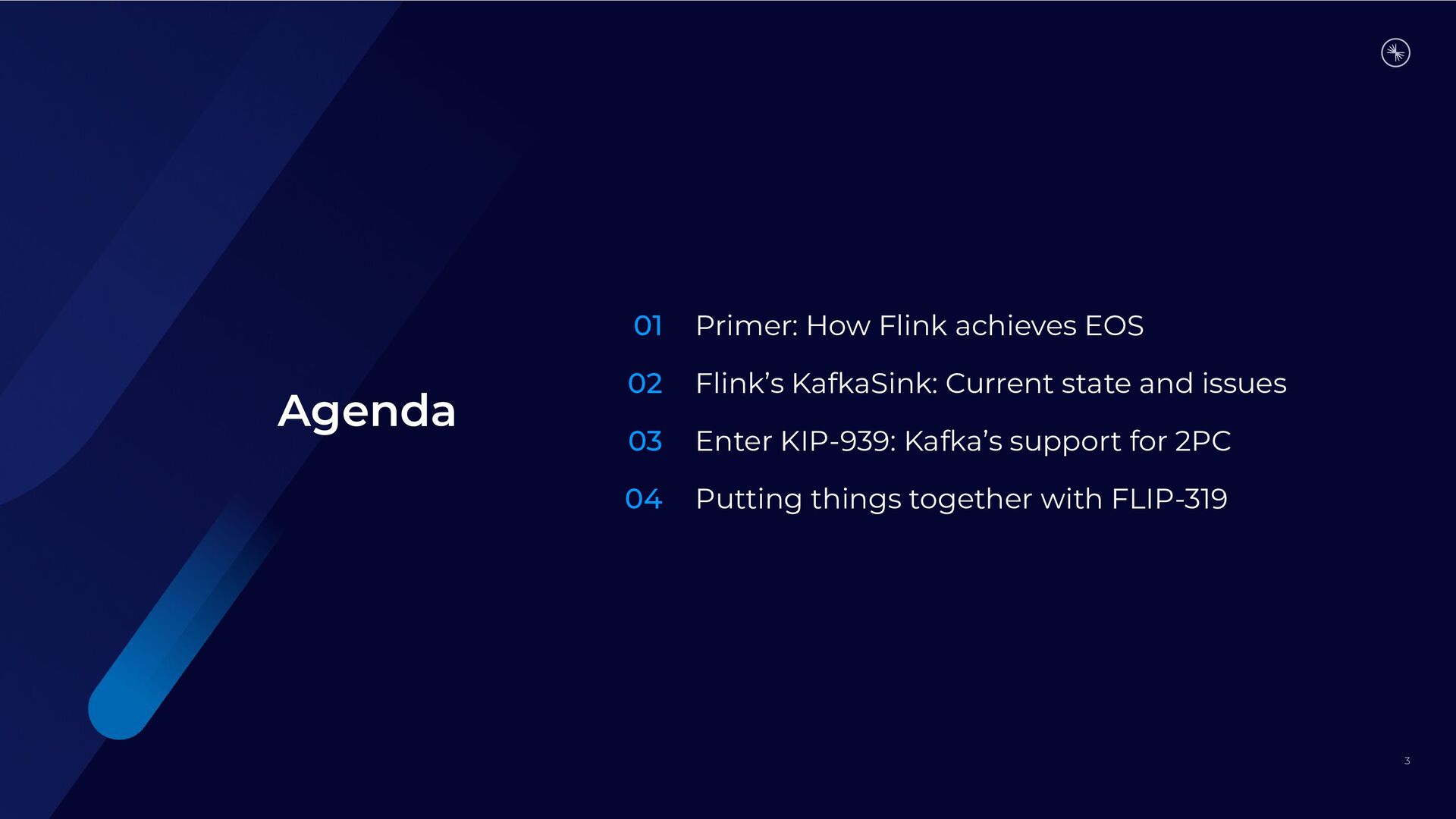 Agenda

01 Primer: How Flink achieves EOS

02 Flink’s KafkaSink: Current state and issues

03 Enter KIP-939: Kafka’s support for 2PC

04 Putting things together with FLIP-319

3